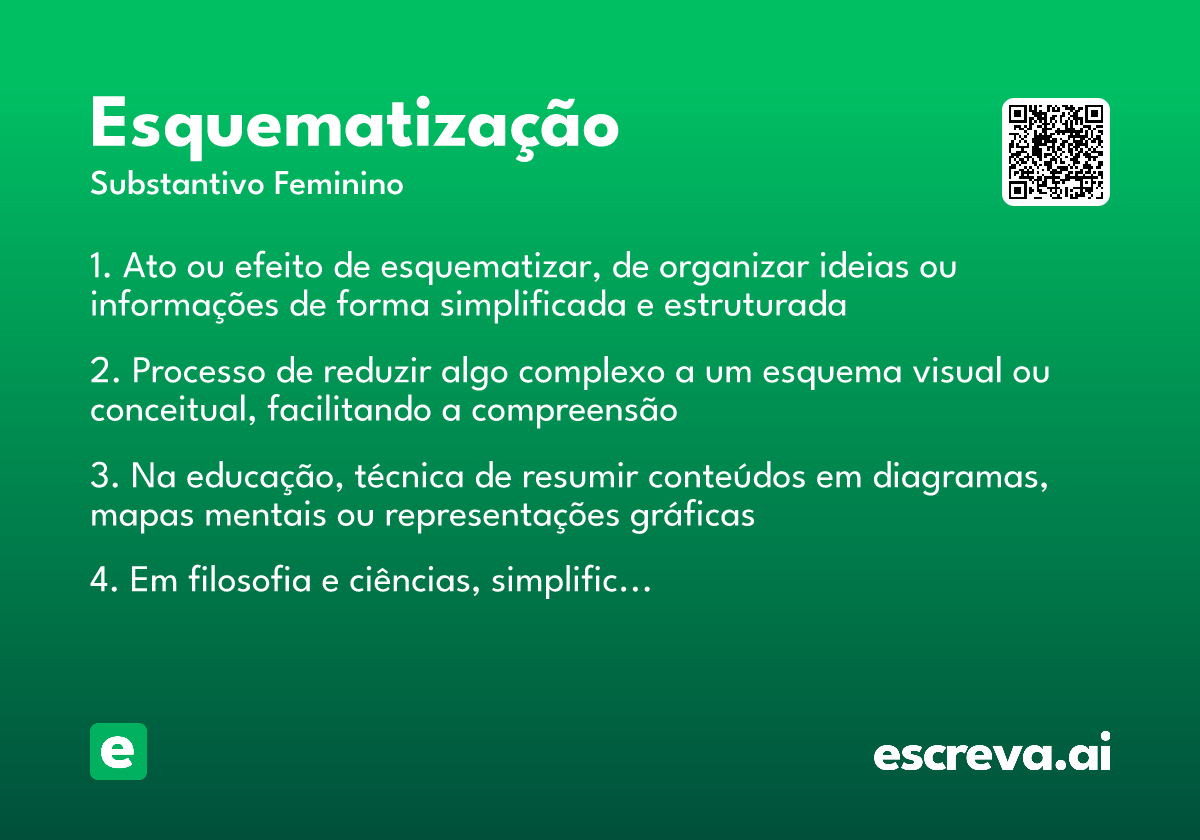 Esquematização
Substantivo Feminino

1. Ato ou efeito de esquematizar, de organizar ideias ou informações de forma simplificada e estruturada

2. Processo de reduzir algo complexo a um esquema visual ou conceitual, facilitando a compreensão

3. Na educação, técnica de resumir conteúdos em diagramas, mapas mentais ou representações gráficas

4. Em filosofia e ciências, simplific…

e

escreva.ai